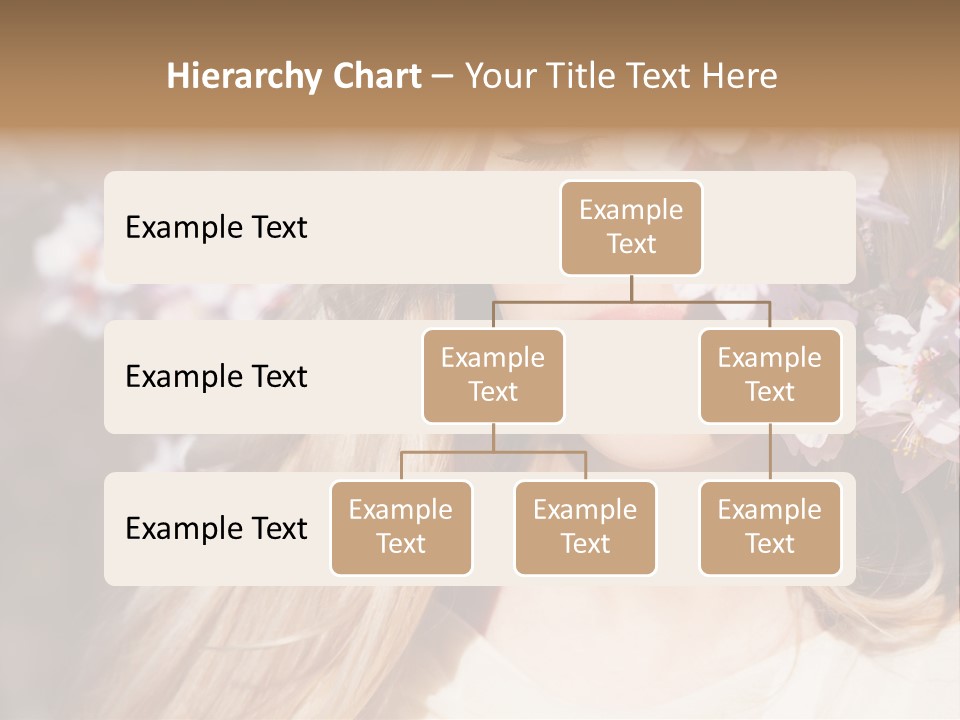 Hierarchy Chart – Your Title Text Here

Example Text

Example Text

Example Text

Example Text

Example Text

Example Text

Example Text

Example Text

Example Text